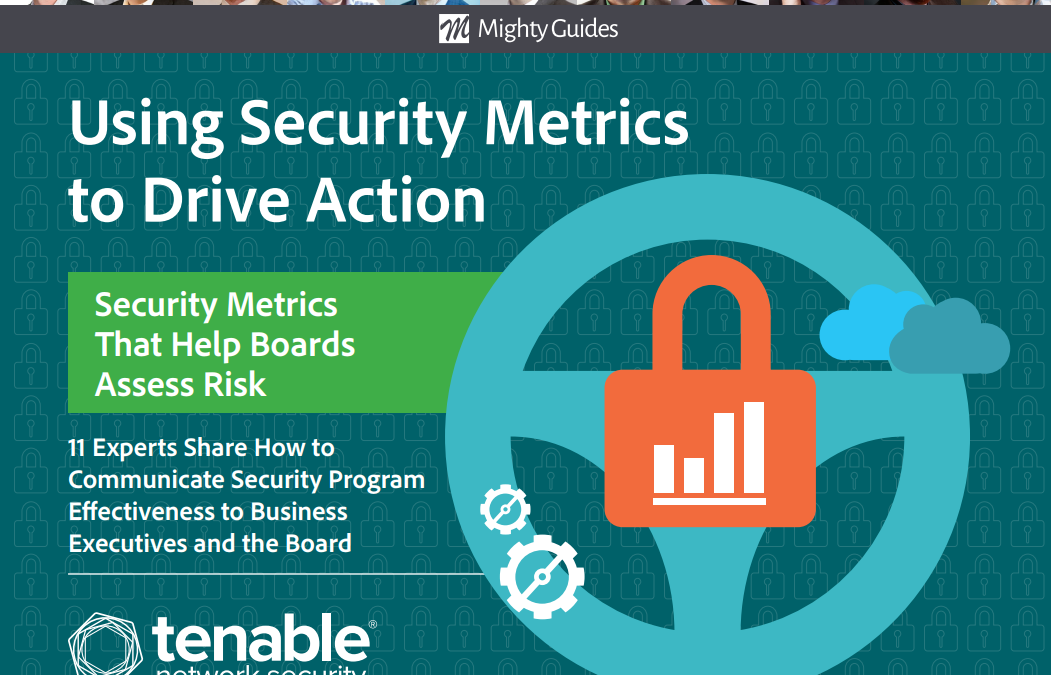 Mighty Guides

Using Security Metrics to Drive Action

Security Metrics That Help Boards Assess Risk

11 Experts Share How to Communicate Security Program Effectiveness to Business Executives and the Board

tenable®
network security